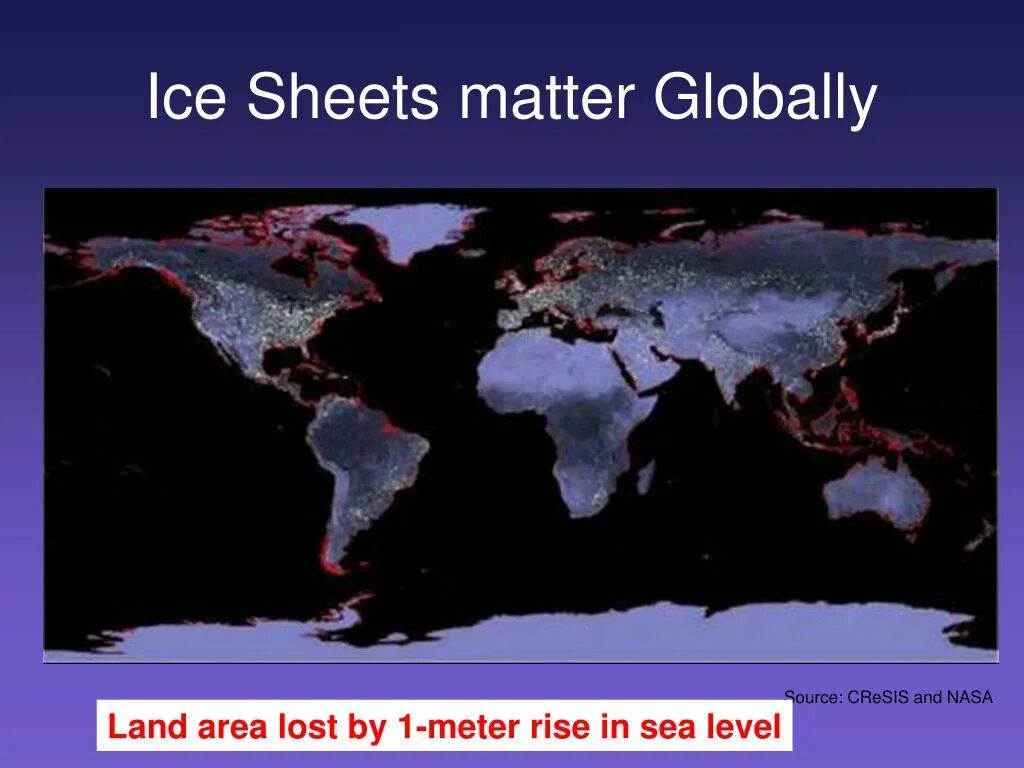 Ice Sheets matter Globally

Source: CReSIS and NASA

Land area lost by 1-meter rise in sea level